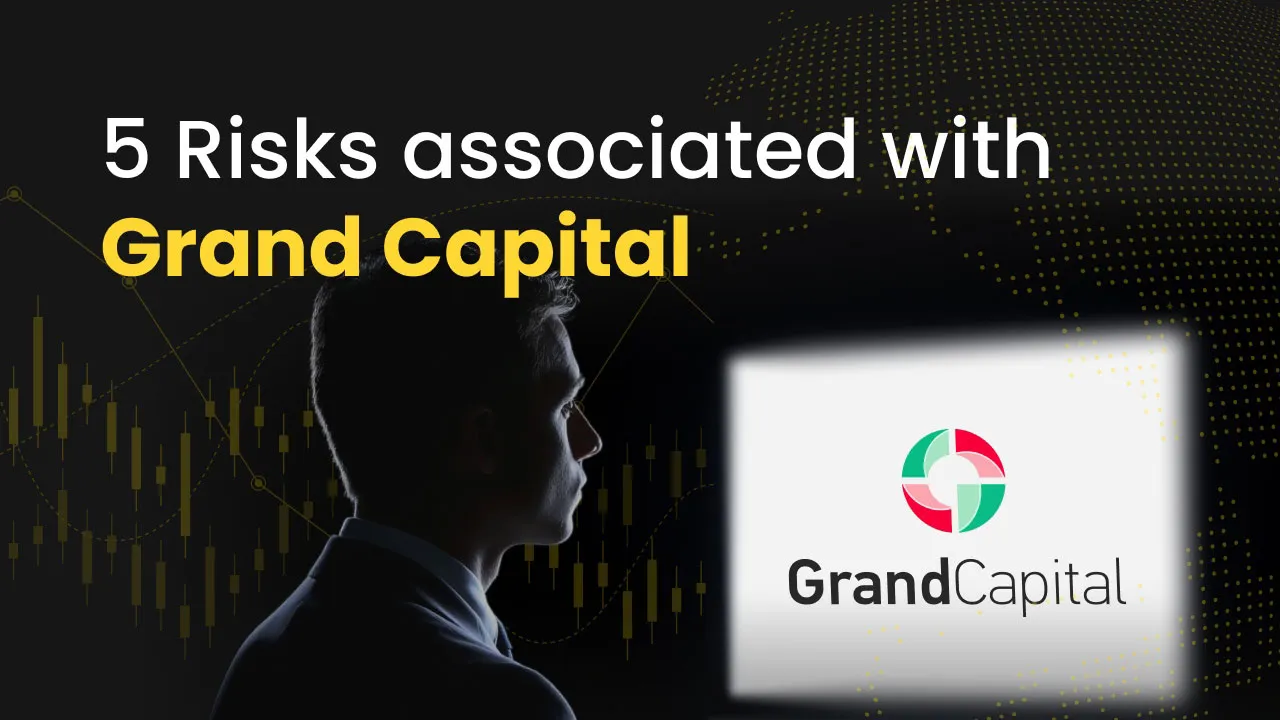 5 Risks associated with
Grand Capital

GrandCapital